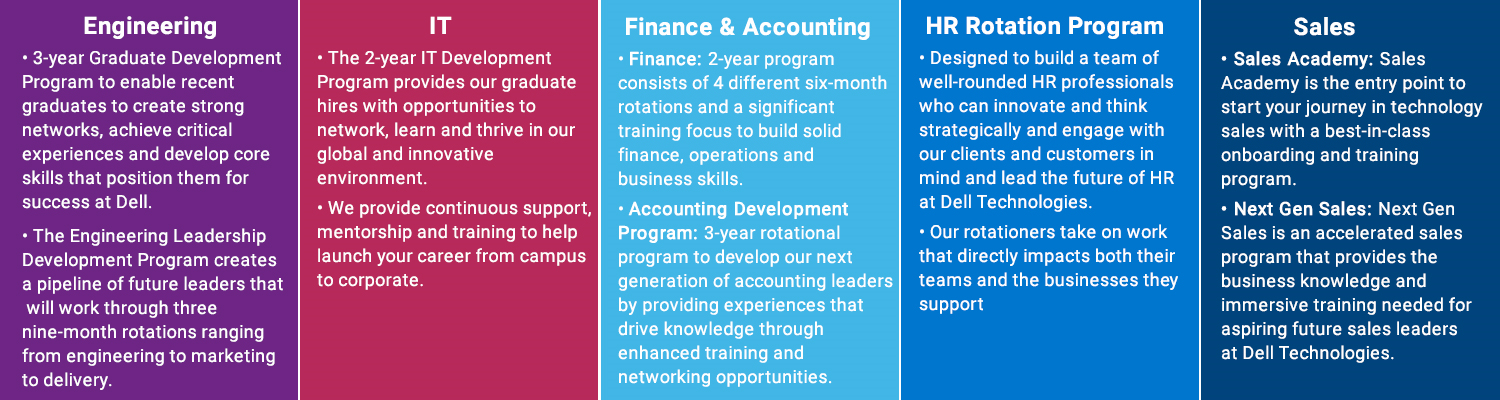 Engineering

• 3-year Graduate Development Program to enable recent graduates to create strong networks, achieve critical experiences and develop core skills that position them for success at Dell.

• The Engineering Leadership Development Program creates a pipeline of future leaders that will work through three nine-month rotations ranging from engineering to marketing to delivery.

IT

• The 2-year IT Development Program provides our graduate hires with opportunities to network, learn and thrive in our global and innovative environment.

• We provide continuous support, mentorship and training to help launch your career from campus to corporate.

Finance & Accounting

• Finance: 2-year program consists of 4 different six-month rotations and a significant training focus to build solid finance, operations and business skills.

• Accounting Development Program: 3-year rotational program to develop our next generation of accounting leaders by providing experiences that drive knowledge through enhanced training and networking opportunities.

HR Rotation Program

• Designed to build a team of well-rounded HR professionals who can innovate and think strategically and engage with our clients and customers in mind and lead the future of HR at Dell Technologies.

• Our rotationers take on work that directly impacts both their teams and the businesses they support

Sales

• Sales Academy: Sales Academy is the entry point to start your journey in technology sales with a best-in-class onboarding and training program.

• Next Gen Sales: Next Gen Sales is an accelerated sales program that provides the business knowledge and immersive training needed for aspiring future sales leaders at Dell Technologies.